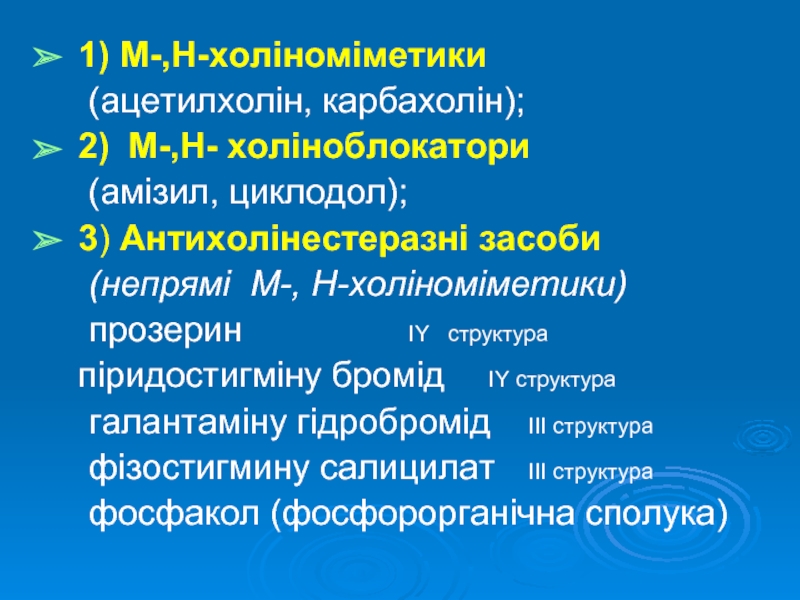 ➢ 1) М-,Н-холіноміметики
(ацетилхолін, карбахолін);
➢ 2) М-,Н- холіноблокатори
(амізил, циклодол);
➢ 3) Антихолінестеразні засоби
(непрямі М-, Н-холіноміметики)
прозерин IY структура
піридостигміну бромід IY структура
галантаміну гідробромід III структура
фізостигмину салицилат III структура
фосфакол (фосфорорганічна сполука)